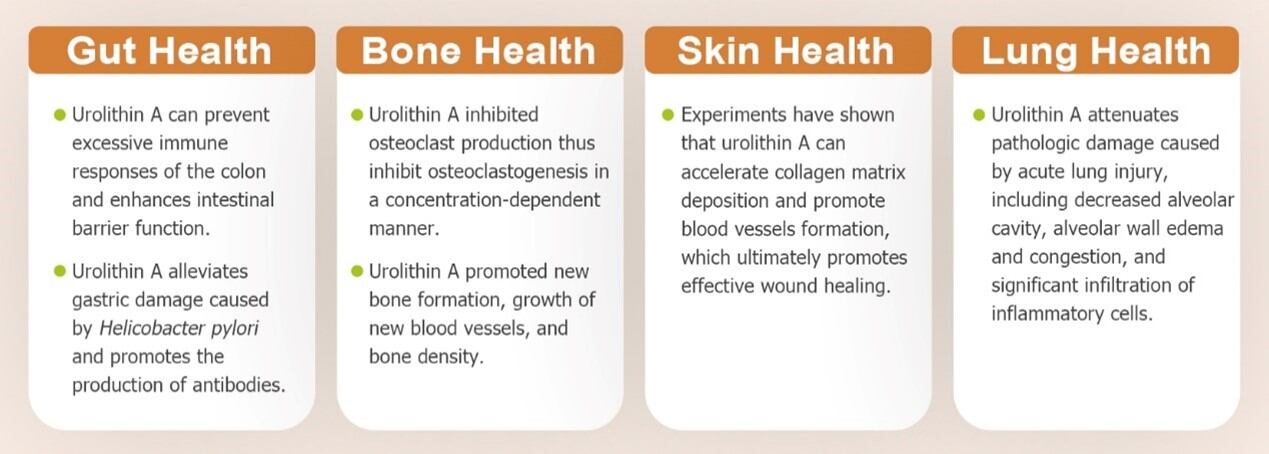 Gut Health

Urolithin A can prevent excessive immune responses of the colon and enhances intestinal barrier function.

Urolithin A alleviates gastric damage caused by Helicobacter pylori and promotes the production of antibodies.

Bone Health

Urolithin A inhibited osteoclast production thus inhibit osteoclastogenesis in a concentration-dependent manner.

Urolithin A promoted new bone formation, growth of new blood vessels, and bone density.

Skin Health

Experiments have shown that urolithin A can accelerate collagen matrix deposition and promote blood vessels formation, which ultimately promotes effective wound healing.

Lung Health

Urolithin A attenuates pathologic damage caused by acute lung injury, including decreased alveolar cavity, alveolar wall edema and congestion, and significant infiltration of inflammatory cells.